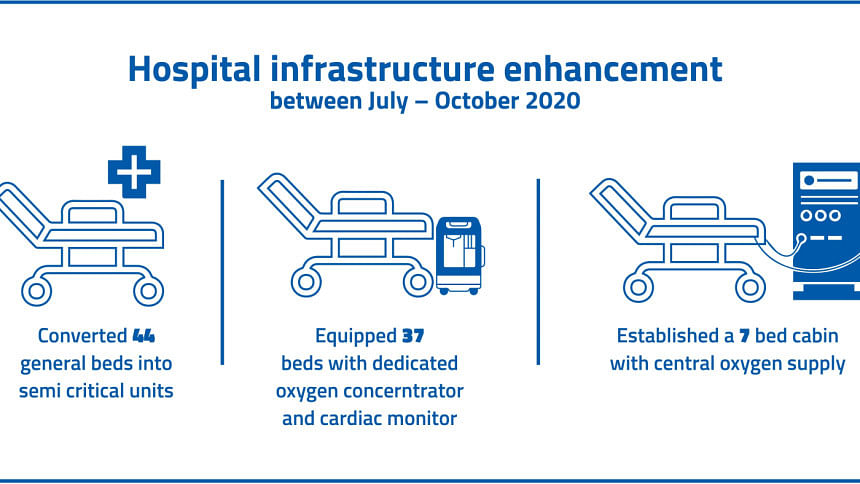 Hospital infrastructure enhancement
between July – October 2020

Converted 44 general beds into semi critical units

Equipped 37 beds with dedicated oxygen concerntrator and cardiac monitor

Established a 7 bed cabin with central oxygen supply